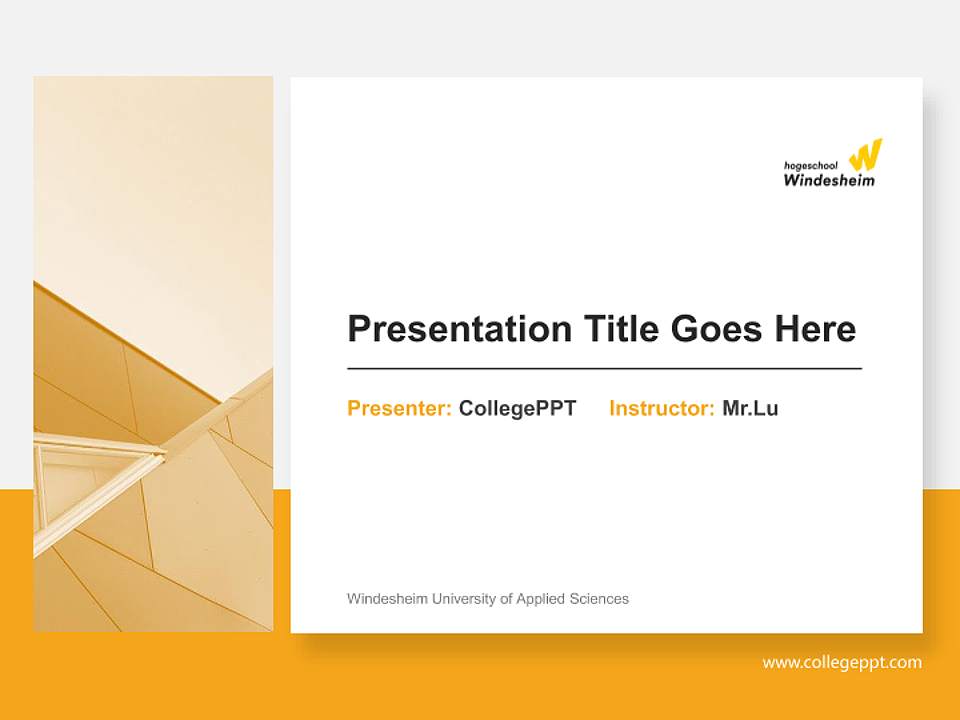 hogeschool
Windesheim

Presentation Title Goes Here

Presenter: CollegePPT Instructor: Mr.Lu

Windesheim University of Applied Sciences

www.collegeppt.com